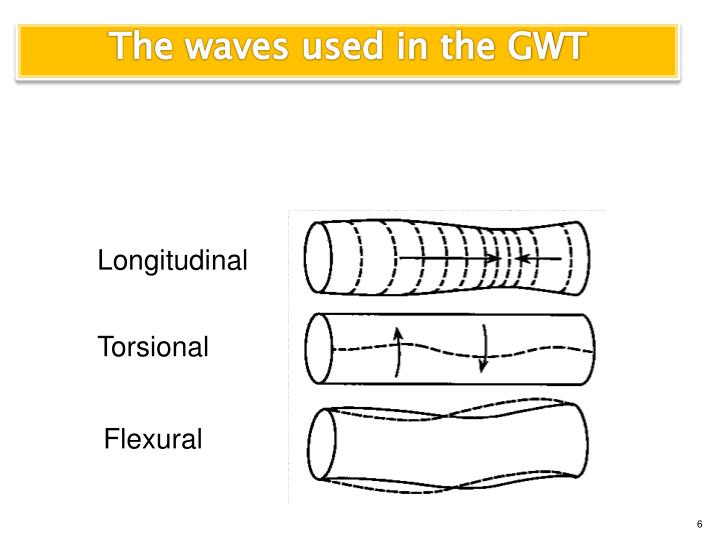 The waves used in the GWT

Longitudinal

Torsional

Flexural

6